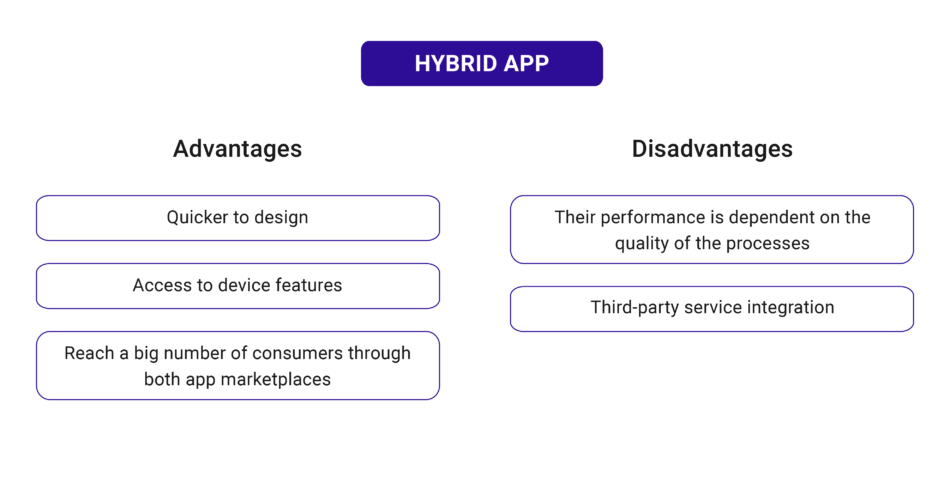 HYBRID APP

Advantages

Quicker to design

Access to device features

Reach a big number of consumers through both app marketplaces

Disadvantages

Their performance is dependent on the quality of the processes

Third-party service integration